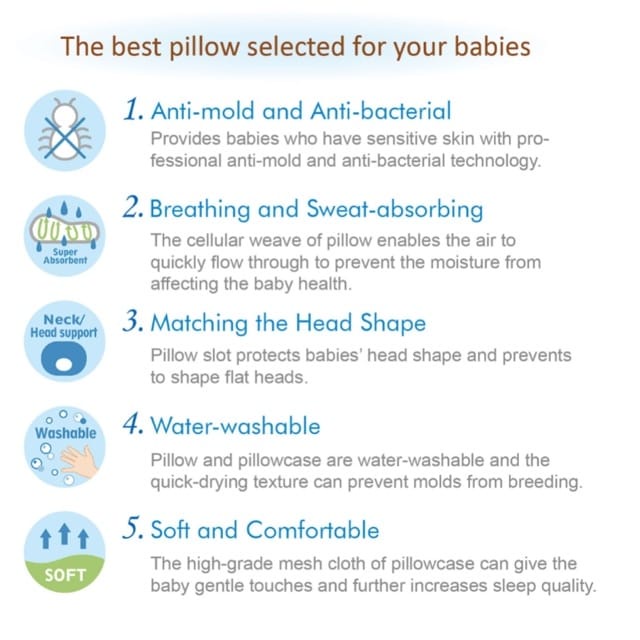 The best pillow selected for your babies

1. Anti-mold and Anti-bacterial

Provides babies who have sensitive skin with professional anti-mold and anti-bacterial technology.

Super Absorbent

2. Breathing and Sweat-absorbing

The cellular weave of pillow enables the air to quickly flow through to prevent the moisture from affecting the baby health.

Neck/ Head support

3. Matching the Head Shape

Pillow slot protects babies' head shape and prevents to shape flat heads.

Washable

4. Water-washable

Pillow and pillowcase are water-washable and the quick-drying texture can prevent molds from breeding.

SOFT

5. Soft and Comfortable

The high-grade mesh cloth of pillowcase can give the baby gentle touches and further increases sleep quality.